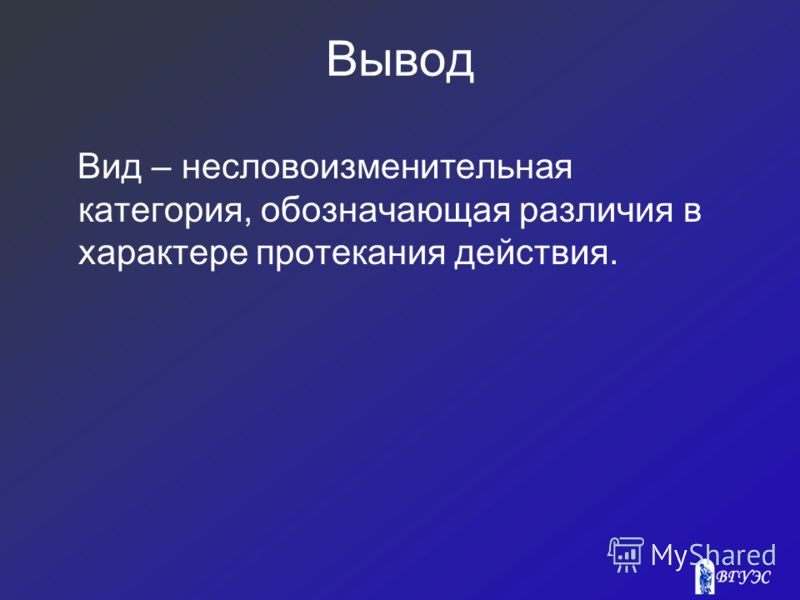 Вывод

Вид – несловоизменительная категория, обозначающая различия в характере протекания действия.

MyShared

ВГУЭС